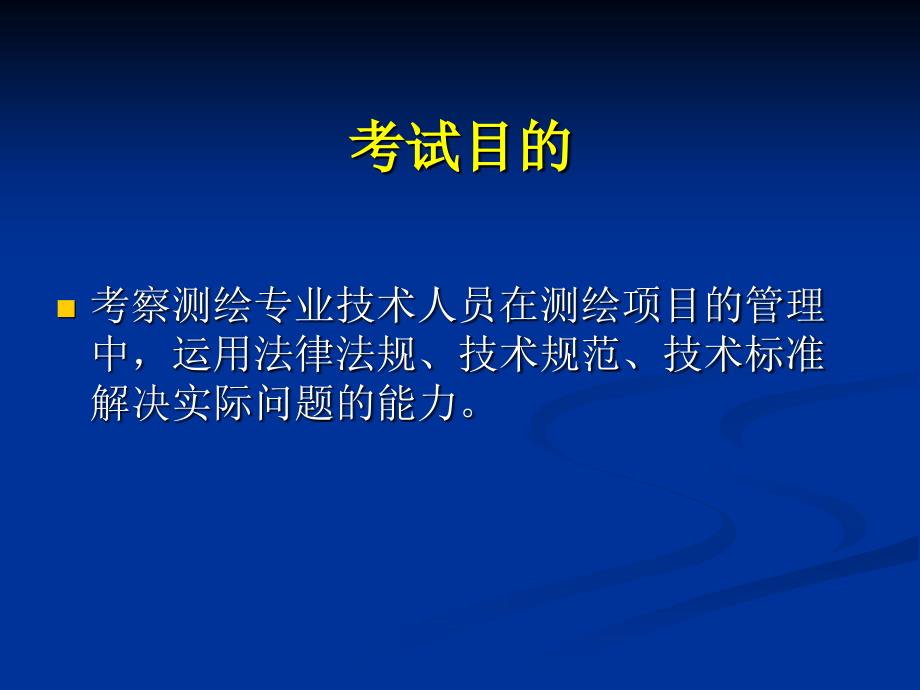 考试目的

考察测绘专业技术人员在测绘项目的管理中，运用法律法规、技术规范、技术标准解决实际问题的能力。